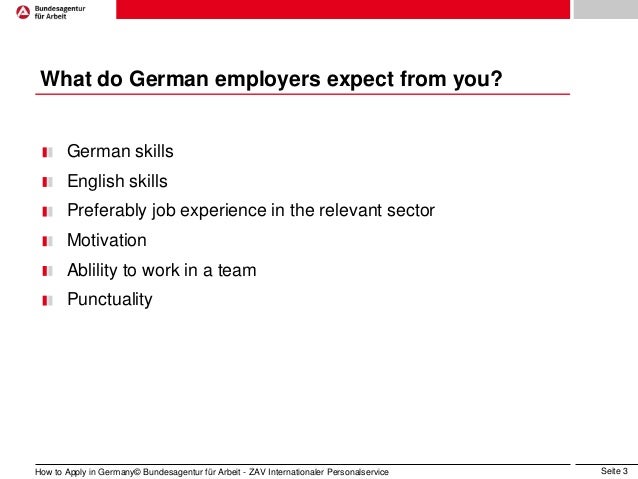 Bundesagentur für Arbeit

What do German employers expect from you?

German skills

English skills

Preferably job experience in the relevant sector

Motivation

Ablility to work in a team

Punctuality

How to Apply in Germany© Bundesagentur für Arbeit - ZAV Internationaler Personalservice

Seite 3